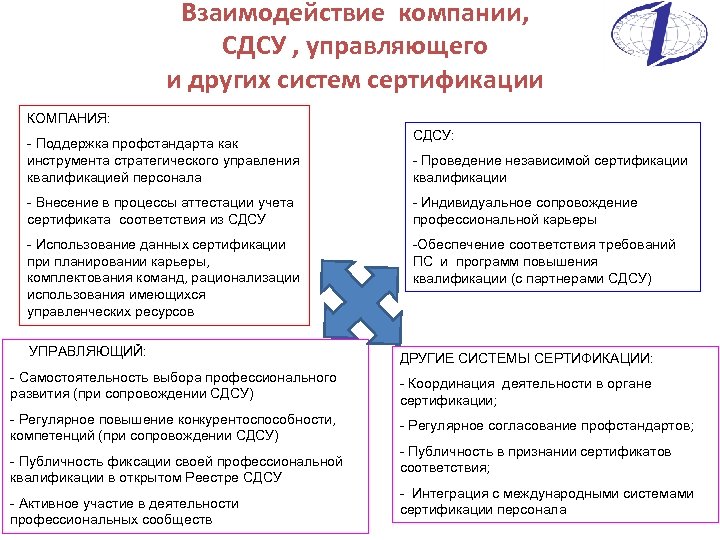 Взаимодействие компании, СДСУ , управляющего и других систем сертификации

КОМПАНИЯ:

- Поддержка профстандарта как инструмента стратегического управления квалификацией персонала

- Внесение в процессы аттестации учета сертификата соответствия из СДСУ

- Использование данных сертификации при планировании карьеры, комплектования команд, рационализации использования имеющихся управленческих ресурсов

СДСУ:

- Проведение независимой сертификации квалификации

- Индивидуальное сопровождение профессиональной карьеры

-Обеспечение соответствия требований ПС и программ повышения квалификации (с партнерами СДСУ)

УПРАВЛЯЮЩИЙ:

- Самостоятельность выбора профессионального развития (при сопровождении СДСУ)

- Регулярное повышение конкурентоспособности, компетенций (при сопровождении СДСУ)

- Публичность фиксации своей профессиональной квалификации в открытом Реестре СДСУ

- Активное участие в деятельности профессиональных сообществ

ДРУГИЕ СИСТЕМЫ СЕРТИФИКАЦИИ:

- Координация деятельности в органе сертификации;

- Регулярное согласование профстандартов;

- Публичность в признании сертификатов соответствия;

- Интеграция с международными системами сертификации персонала